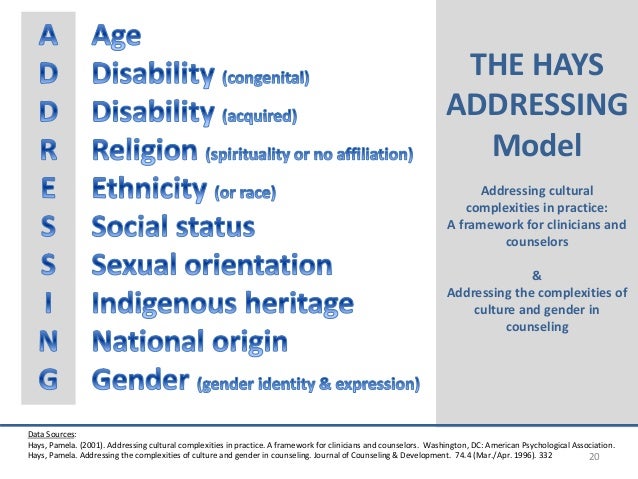 A Age
D Disability (congenital)
D Disability (acquired)
R Religion (spirituality or no affiliation)
E Ethnicity (or race)
S Social status
S Sexual orientation
I Indigenous heritage
N National origin
G Gender (gender identity & expression)

THE HAYS ADDRESSING Model

Addressing cultural complexities in practice: A framework for clinicians and counselors

&

Addressing the complexities of culture and gender in counseling

Data Sources:
Hays, Pamela. (2001). Addressing cultural complexities in practice. A framework for clinicians and counselors. Washington, DC: American Psychological Association.
Hays, Pamela. Addressing the complexities of culture and gender in counseling. Journal of Counseling & Development. 74.4 (Mar./Apr. 1996). 332

20